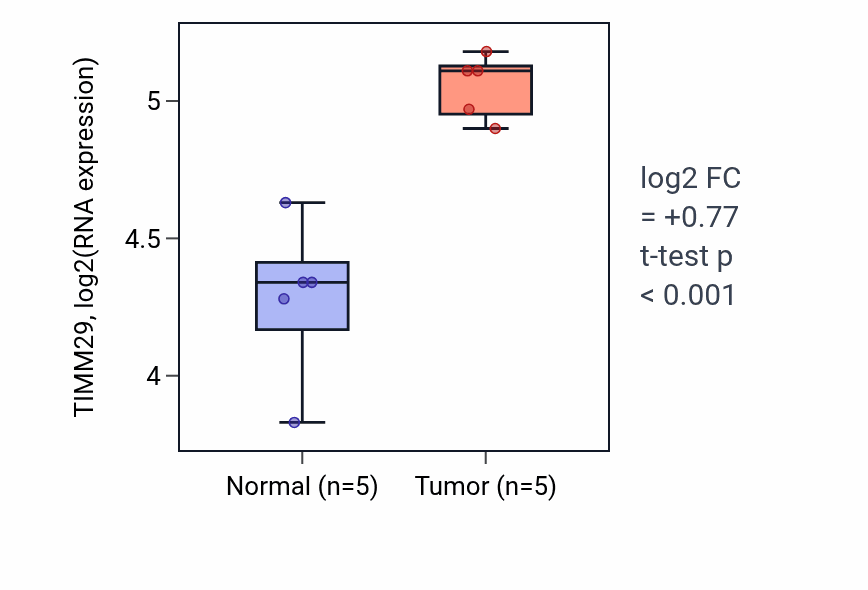 TIMM29, log2(RNA expression)

5

4.5

4

Normal (n=5)

Tumor (n=5)

log2 FC
= +0.77
t-test p
< 0.001